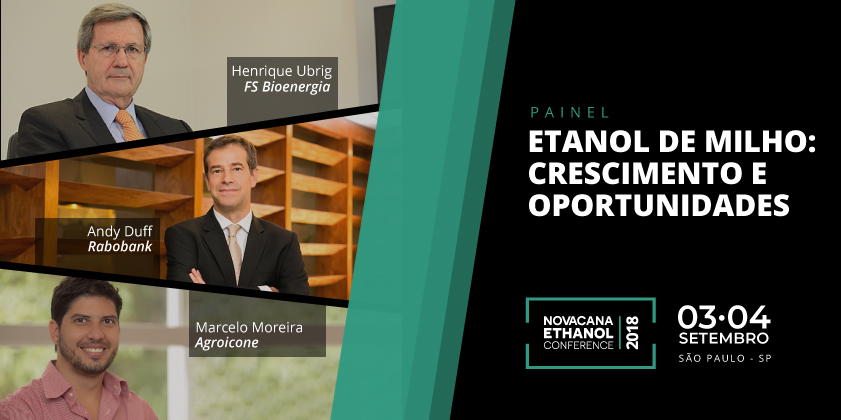 Henrique Ubrig
FS Bioenergia

Andy Duff
Rabobank

Marcelo Moreira
Agroicone

PAINEL
ETANOL DE MILHO: CRESCIMENTO E OPORTUNIDADES

NOVACANA ETHANOL CONFERENCE 2018

03·04 SETEMBRO
SÃO PAULO - SP